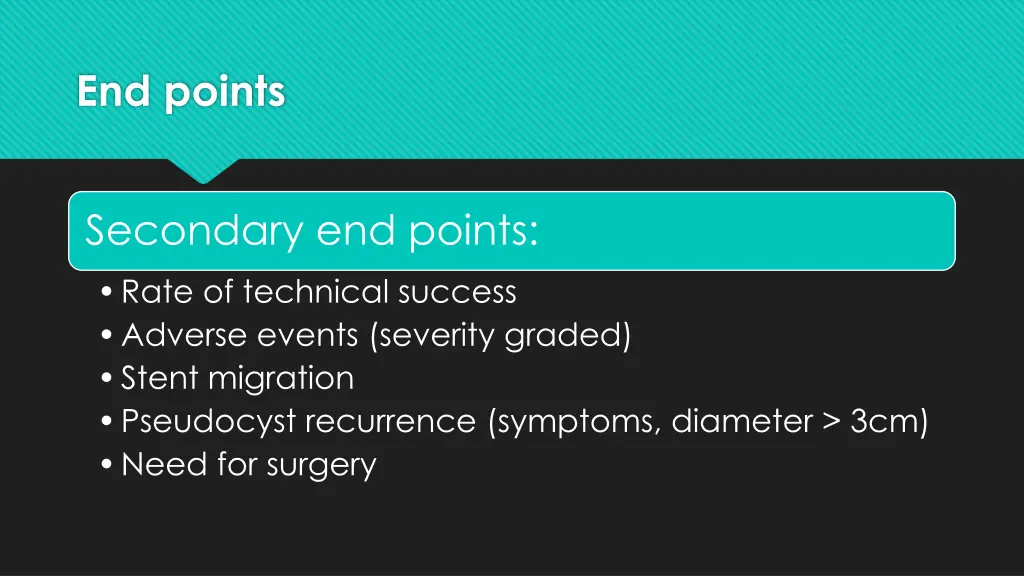 End points

Secondary end points:

• Rate of technical success
• Adverse events (severity graded)
• Stent migration
• Pseudocyst recurrence (symptoms, diameter > 3cm)
• Need for surgery